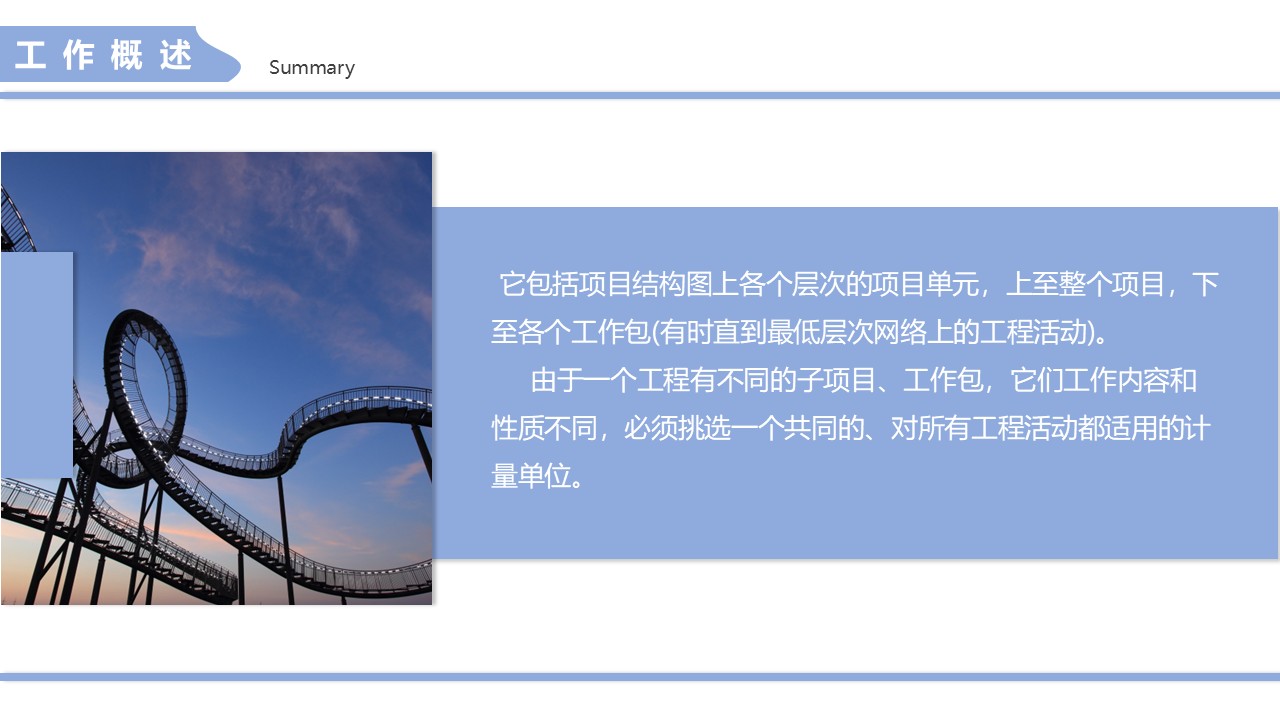 工作概述

Summary

它包括项目结构图上各个层次的项目单元，上至整个项目，下至各个工作包(有时直到最低层次网络上的工程活动)。

由于一个工程有不同的子项目、工作包，它们工作内容和性质不同，必须挑选一个共同的、对所有工程活动都适用的计量单位。